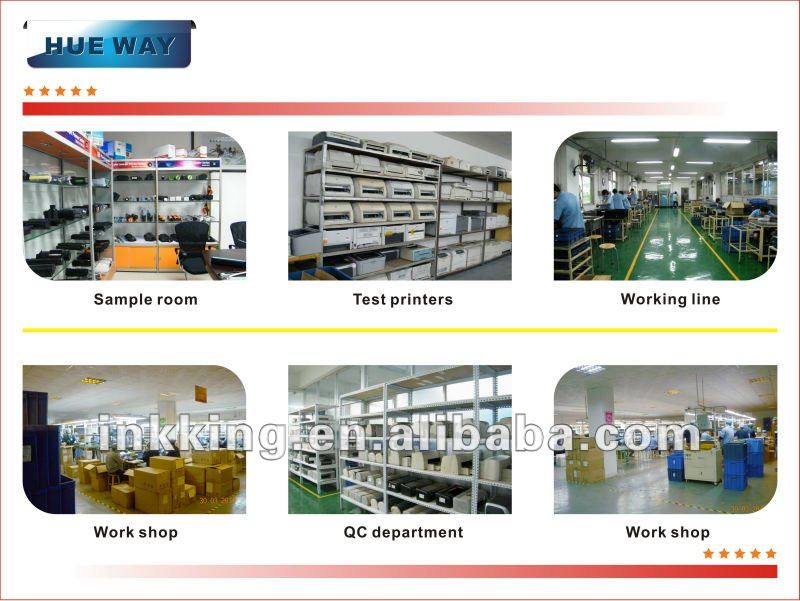 HUE WAY

Sample room

Test printers

Working line

inkking.en.alibaba.com

Work shop

QC department

Work shop